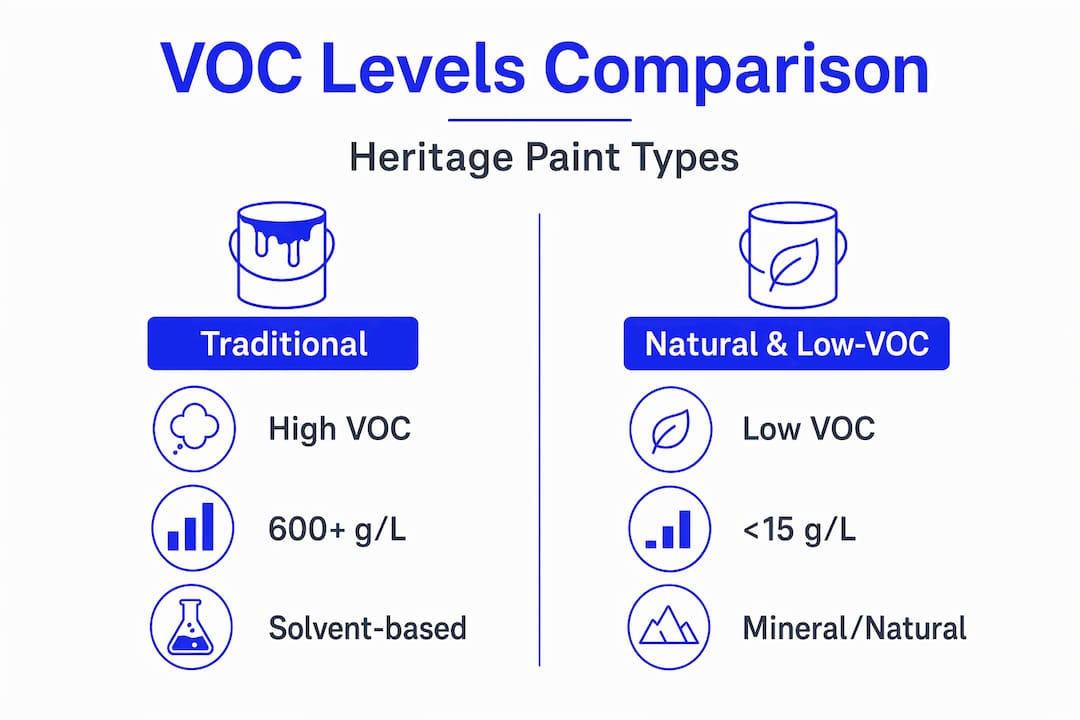 VOC Levels Comparison

Heritage Paint Types

Traditional

High VOC

600+ g/L

Solvent-based

Natural & Low-VOC

Low VOC

<15 g/L

Mineral/Natural